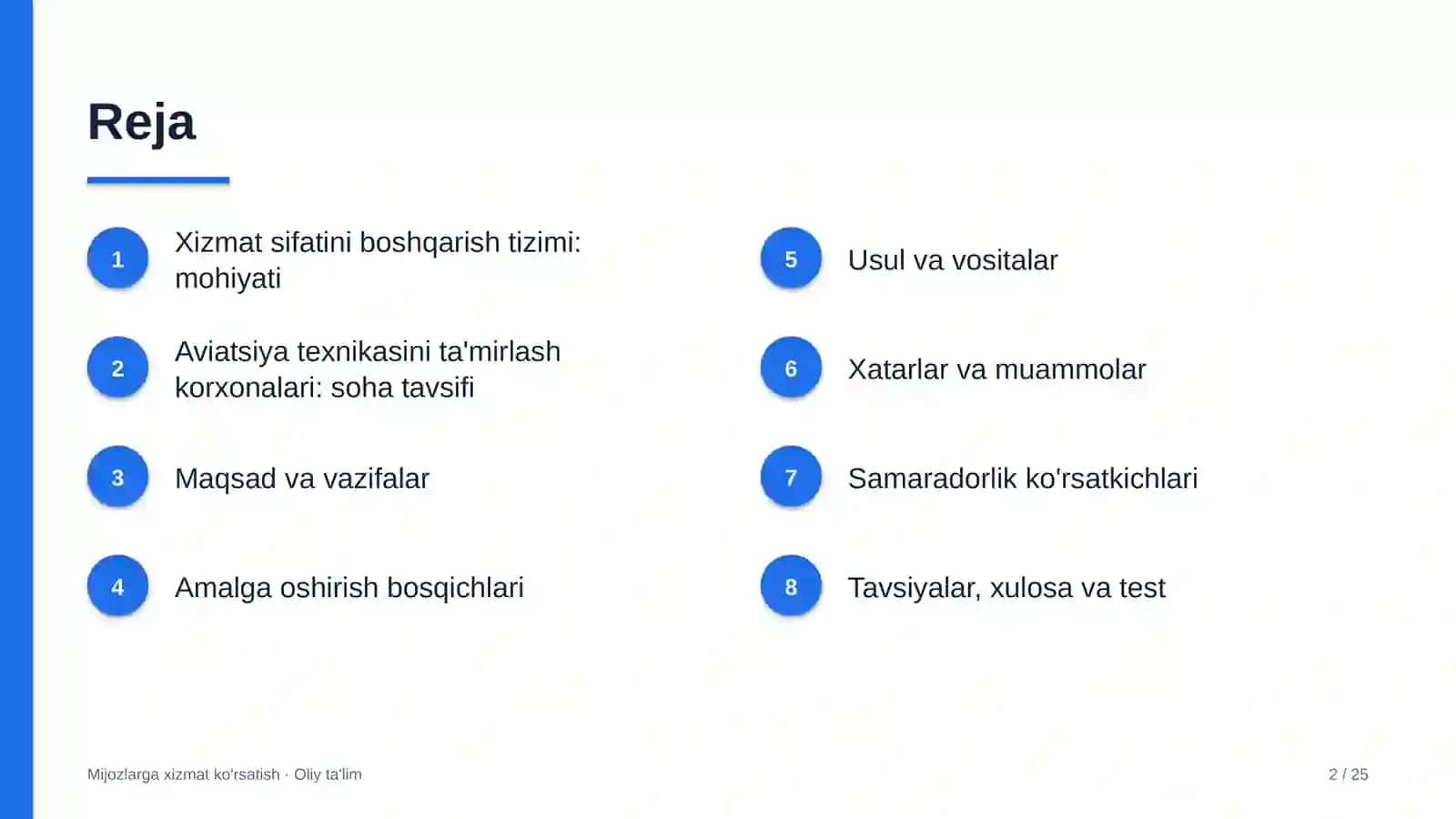 Reja

1 Xizmat sifatini boshqarish tizimi: mohiyati

2 Aviatsiya texnikasini ta'mirlash korxonalari: soha tavsifi

3 Maqsad va vazifalar

4 Amalga oshirish bosqichlari

5 Usul va vositalar

6 Xatarlar va muammolar

7 Samaradorlik ko'rsatkichlari

8 Tavsiyalar, xulosa va test

Mijozlarga xizmat ko'rsatish · Oliy ta'lim

2 / 25